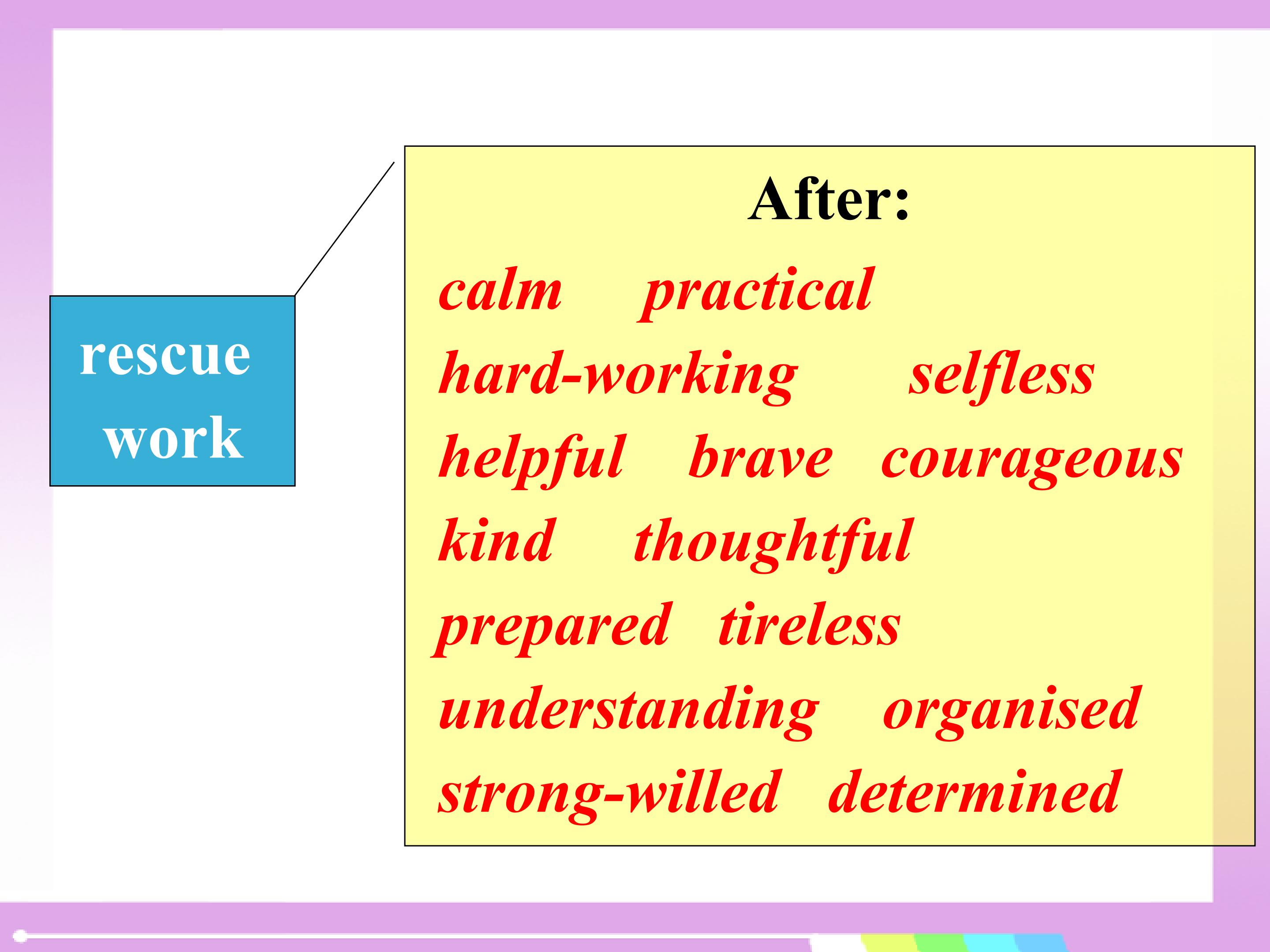 rescue work

After:

calm practical
hard-working selfless
helpful brave courageous
kind thoughtful
prepared tireless
understanding organised
strong-willed determined